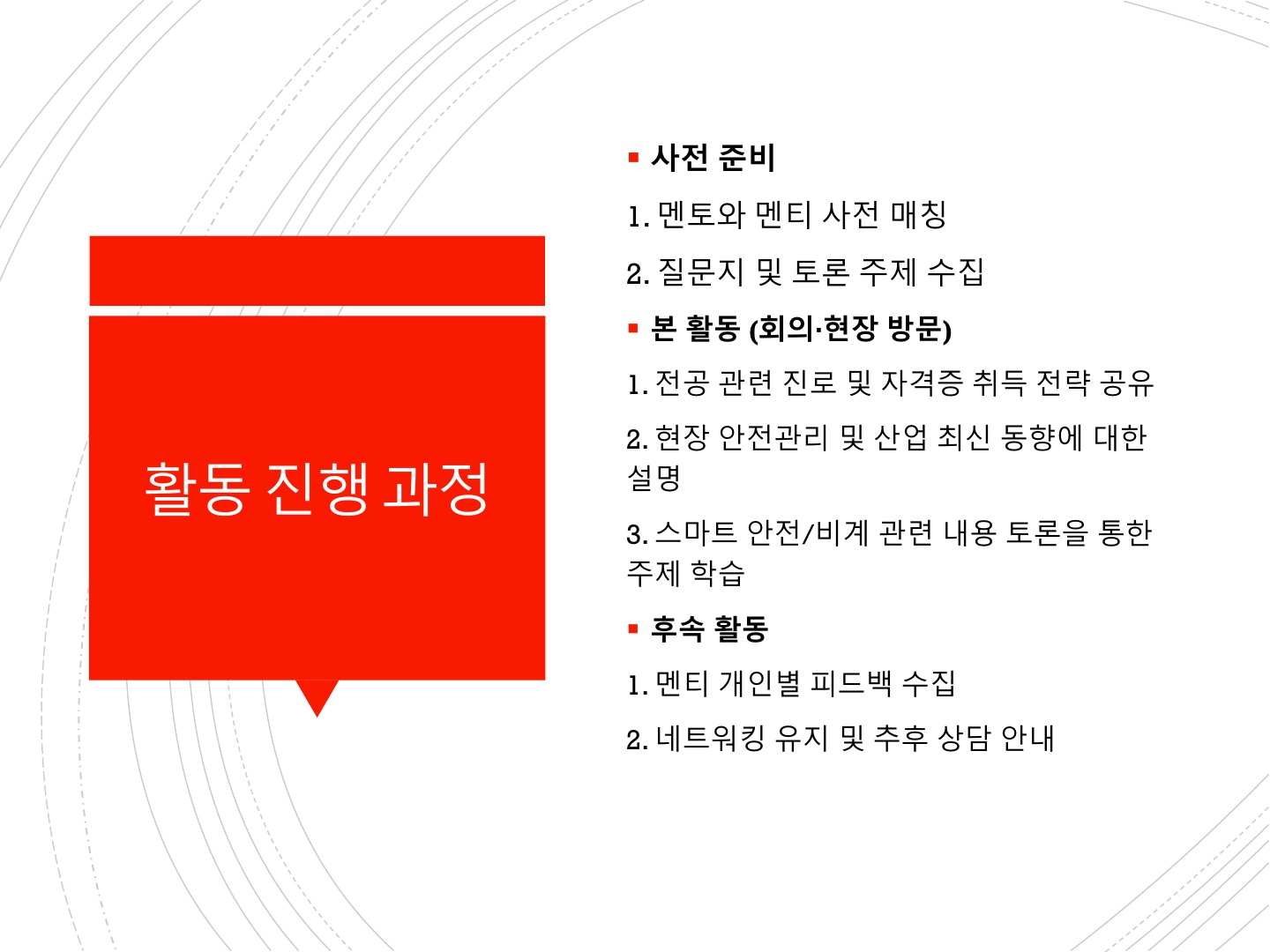 활동 진행 과정

▪ 사전 준비

1. 멘토와 멘티 사전 매칭

2. 질문지 및 토론 주제 수집

▪ 본 활동 (회의·현장 방문)

1. 전공 관련 진로 및 자격증 취득 전략 공유

2. 현장 안전관리 및 산업 최신 동향에 대한 설명

3. 스마트 안전/비계 관련 내용 토론을 통한 주제 학습

▪ 후속 활동

1. 멘티 개인별 피드백 수집

2. 네트워킹 유지 및 추후 상담 안내